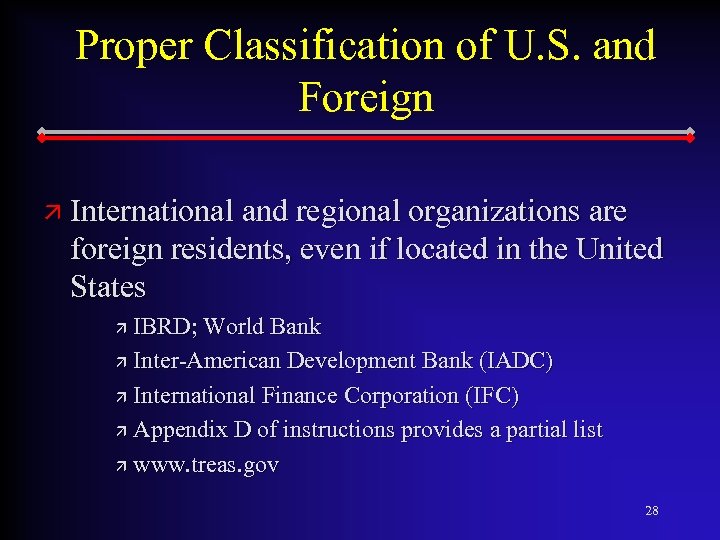 Proper Classification of U.S. and Foreign

International and regional organizations are foreign residents, even if located in the United States

IBRD; World Bank

Inter-American Development Bank (IADC)

International Finance Corporation (IFC)

Appendix D of instructions provides a partial list

www.treas.gov

28